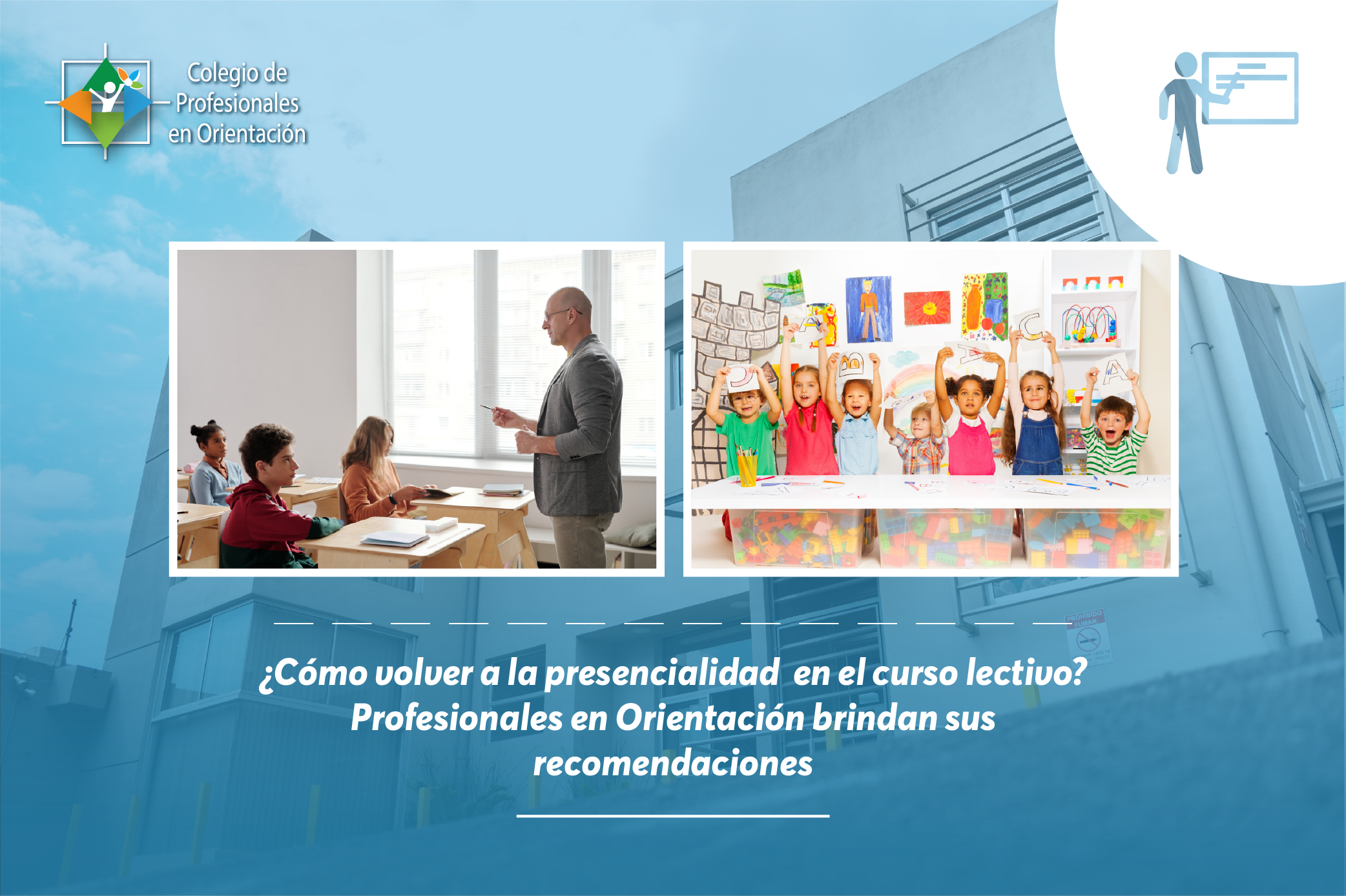 Colegio de Profesionales en Orientación

PROHIBIDO FUMAR

¿Cómo volver a la presencialidad en el curso lectivo? Profesionales en Orientación brindan sus recomendaciones